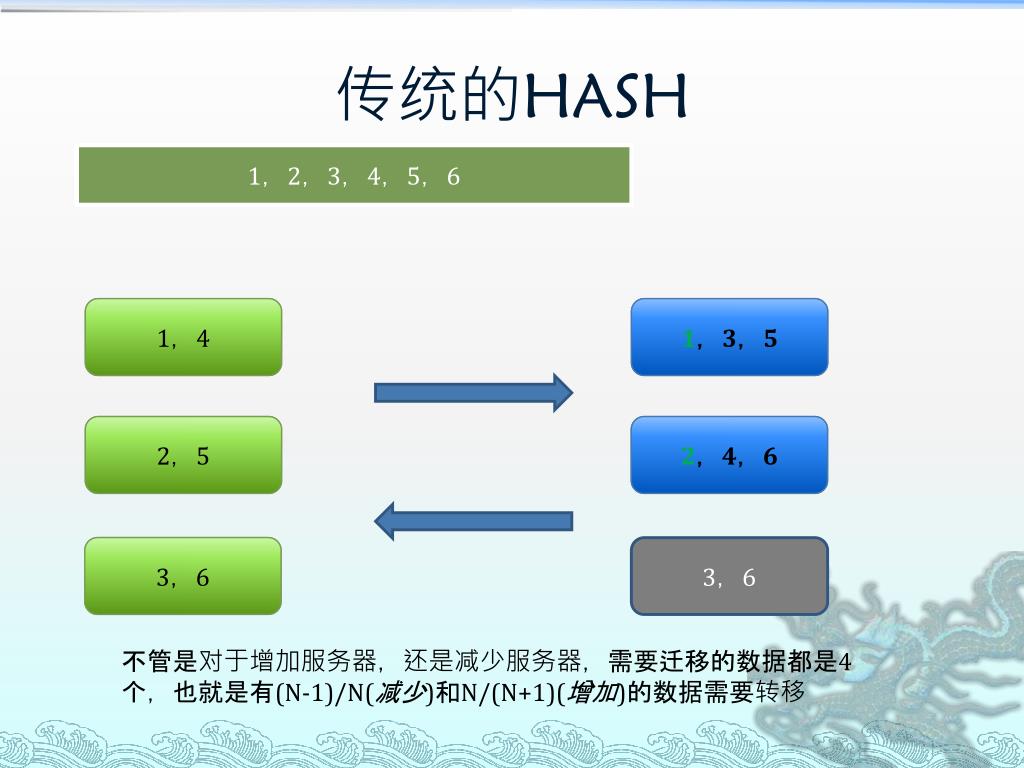 传统的HASH

1，2，3，4，5，6

1，4

2，5

3，6

1，3，5

2，4，6

3，6

不管是对于增加服务器，还是减少服务器，需要迁移的数据都是4个，也就是有(N-1)/N(减少)和N/(N+1)(增加)的数据需要转移